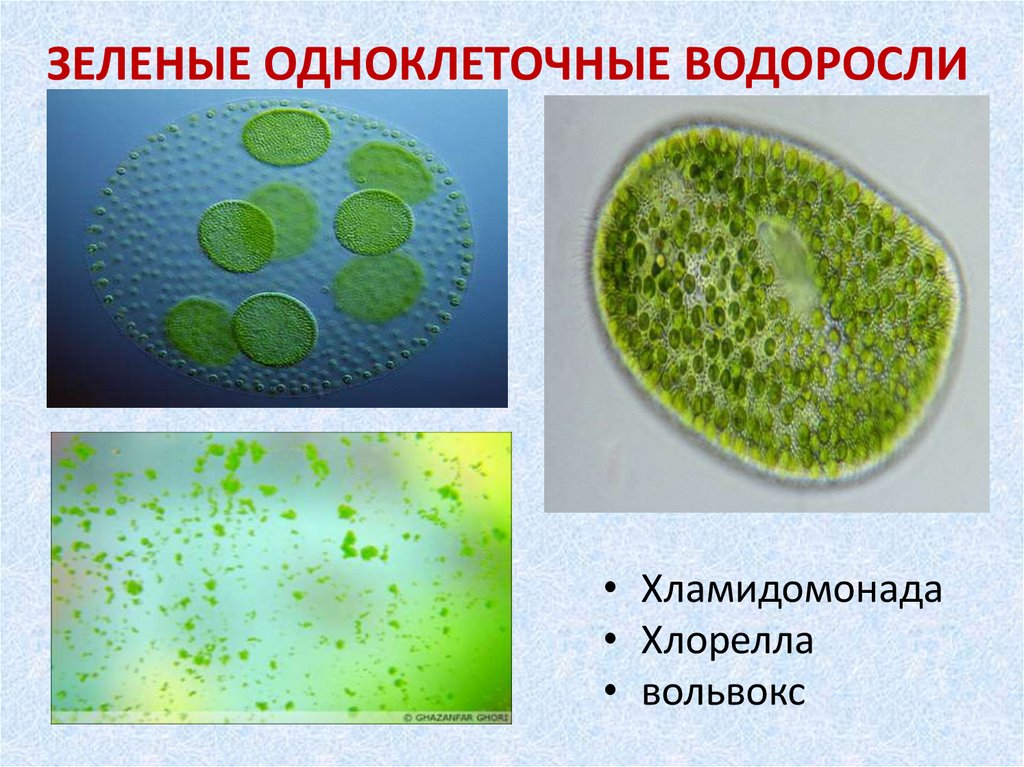 ЗЕЛЕНЫЕ ОДНОКЛЕТОЧНЫЕ ВОДОРОСЛИ

© GHAZANFAR GHORI

• Хламидомонада
• Хлорелла
• вольвокс